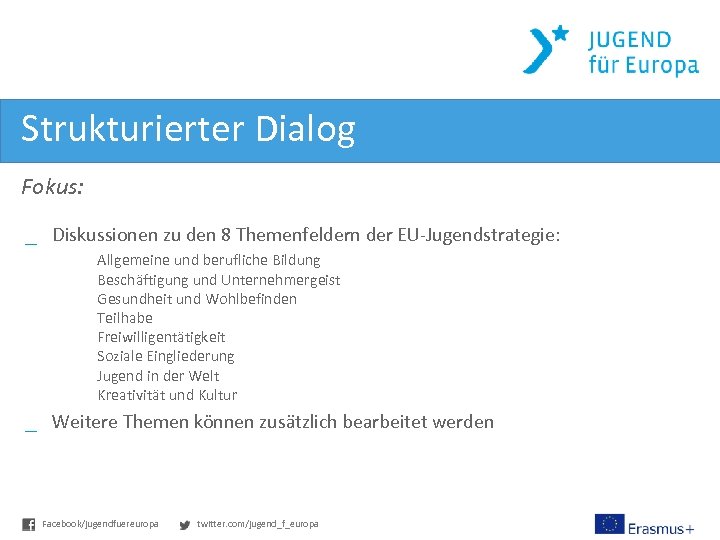 JUGEND
für Europa

Strukturierter Dialog

Fokus:

_ Diskussionen zu den 8 Themenfeldern der EU-Jugendstrategie:

Allgemeine und berufliche Bildung
Beschäftigung und Unternehmergeist
Gesundheit und Wohlbefinden
Teilhabe
Freiwilligentätigkeit
Soziale Eingliederung
Jugend in der Welt
Kreativität und Kultur

_ Weitere Themen können zusätzlich bearbeitet werden

Facebook/jugendfuereuropa twitter.com/jugend_f_europa

Erasmus+